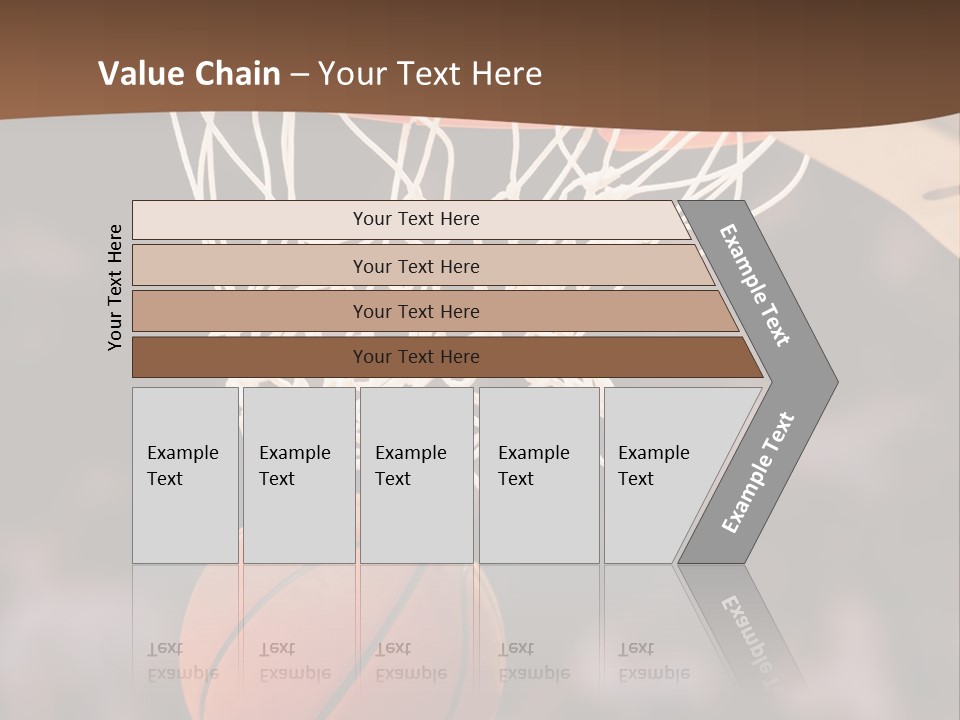 Value Chain – Your Text Here

Your Text Here

Your Text Here

Your Text Here

Your Text Here

Your Text Here

Example Text

Example Text

Example Text

Example Text

Example Text

Example Text

Example Text